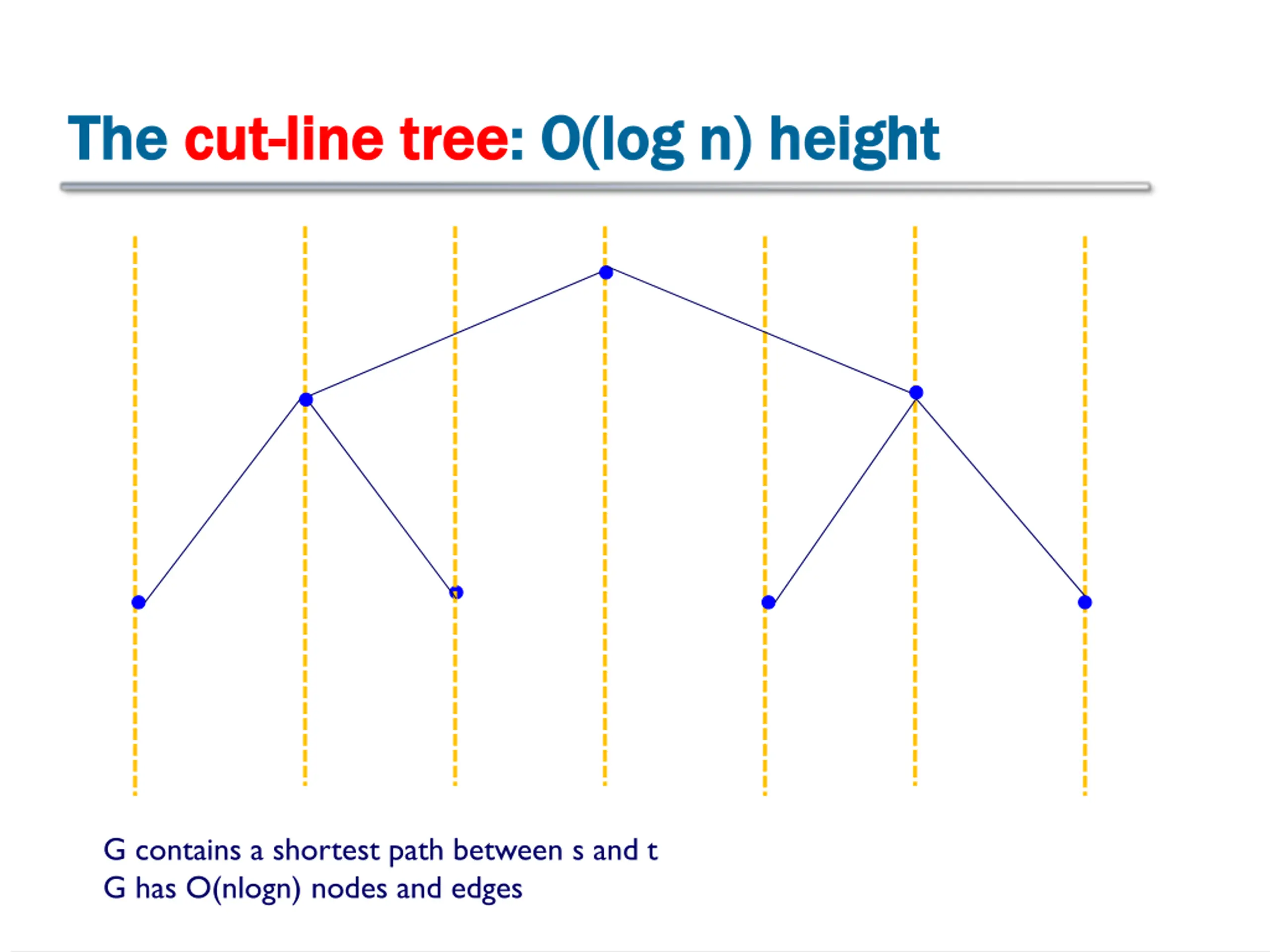 The cut-line tree: O(log n) height

G contains a shortest path between s and t
G has O(nlogn) nodes and edges